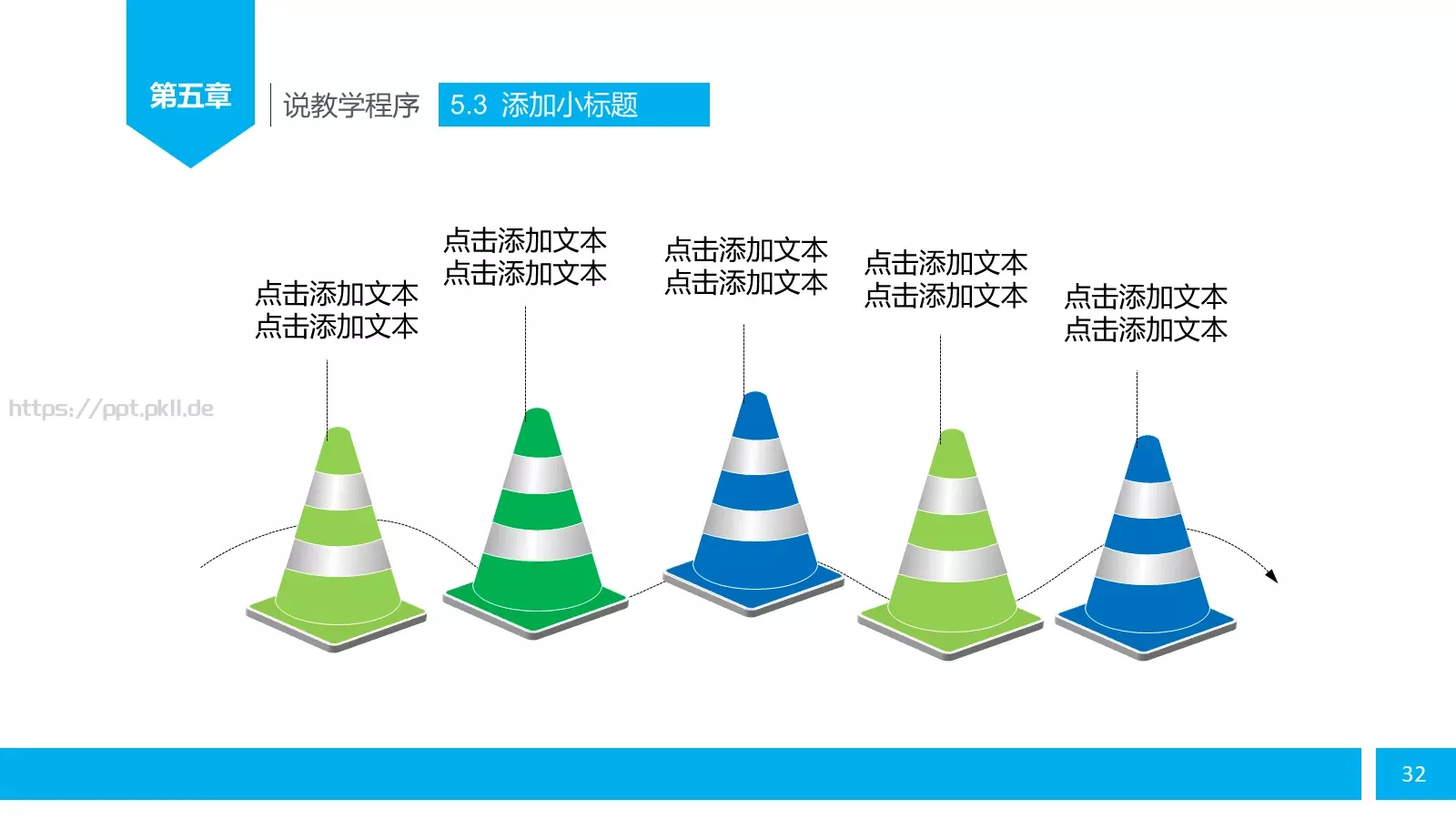 第五章

说教学程序

5.3 添加小标题

点击添加文本
点击添加文本

点击添加文本
点击添加文本

点击添加文本
点击添加文本

点击添加文本
点击添加文本

点击添加文本
点击添加文本

https://ppt.pkll.de

32